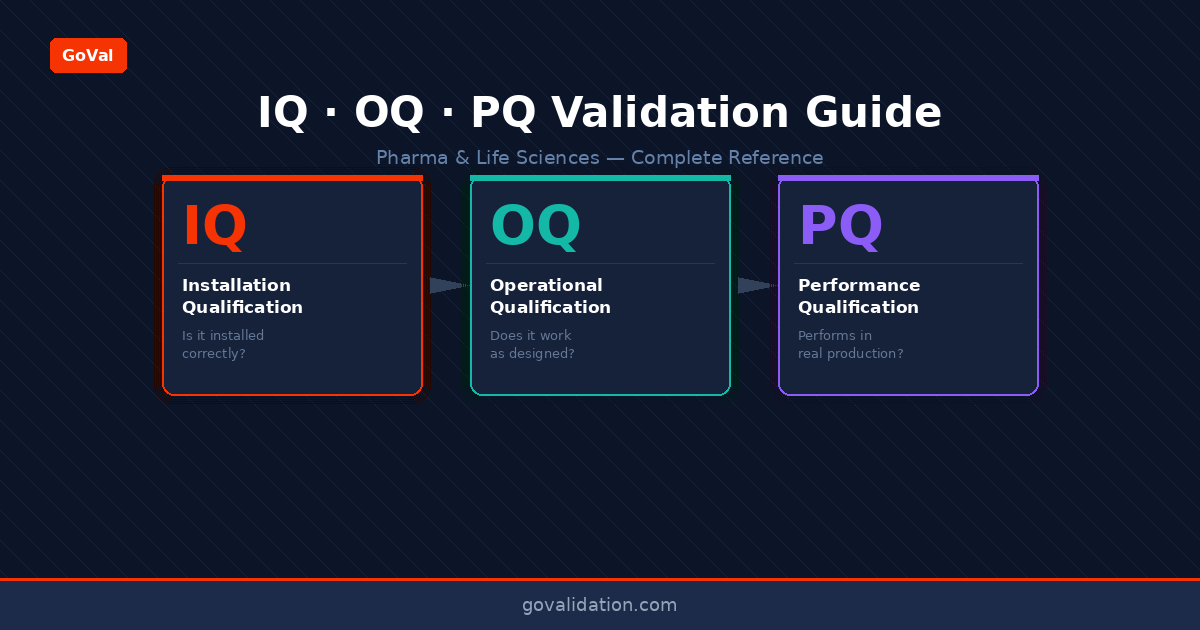 GoVal

IQ · OQ · PQ Validation Guide

Pharma & Life Sciences — Complete Reference

IQ

Installation Qualification

Is it installed correctly?

OQ

Operational Qualification

Does it work as designed?

PQ

Performance Qualification

Performs in real production?

govalidation.com